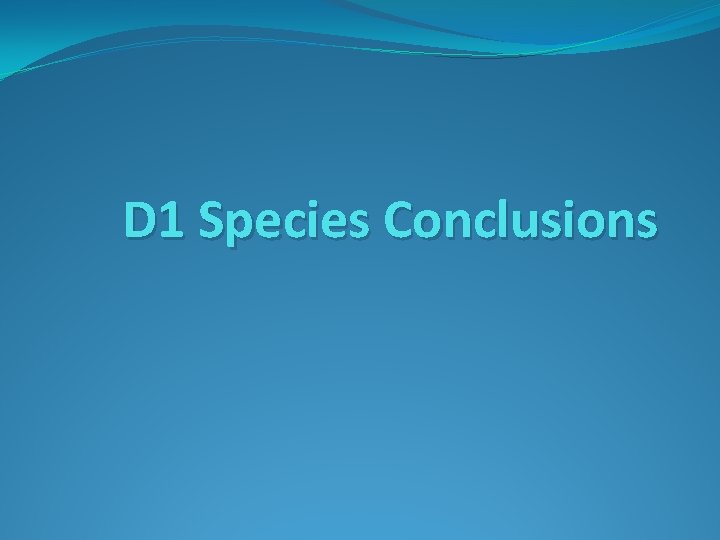 D1 Species Conclusions